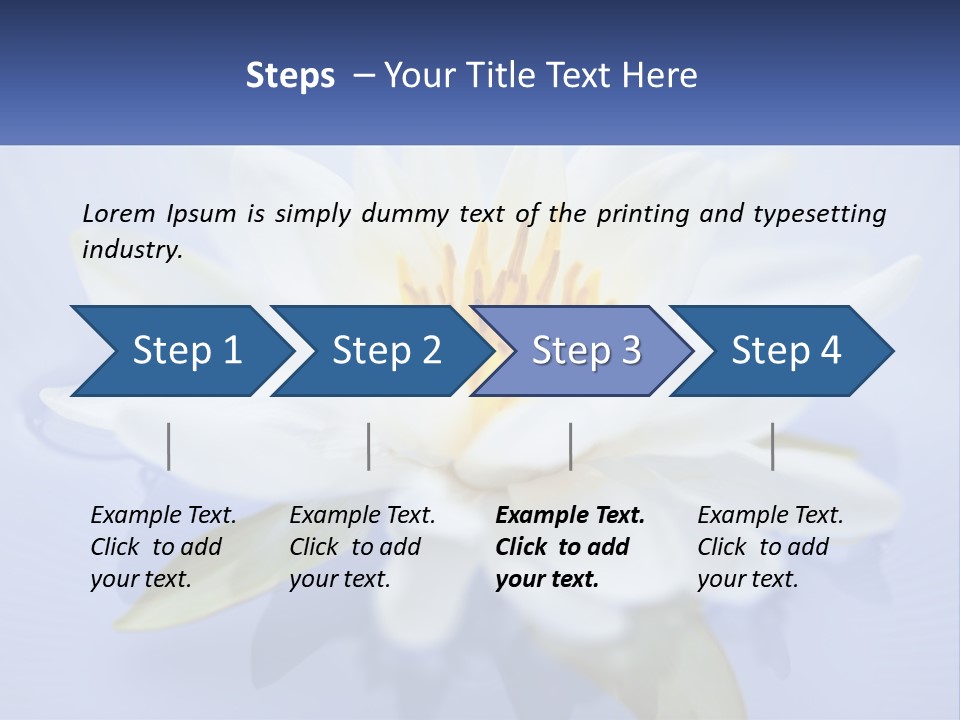 Steps – Your Title Text Here

Lorem Ipsum is simply dummy text of the printing and typesetting industry.

Step 1

Step 2

Step 3

Step 4

Example Text. Click to add your text.

Example Text. Click to add your text.

Example Text. Click to add your text.

Example Text. Click to add your text.